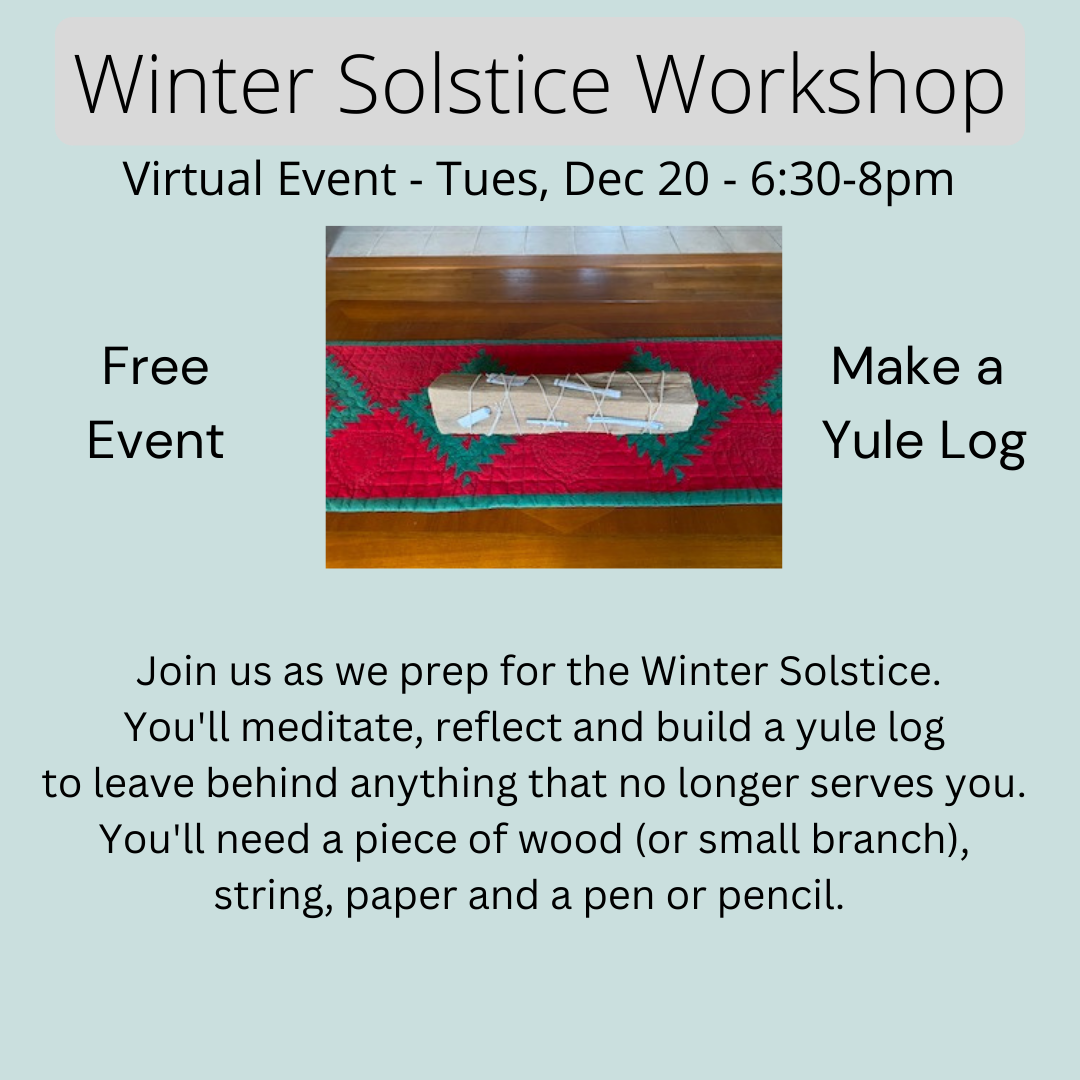 Winter Solstice Workshop

Virtual Event - Tues, Dec 20 - 6:30-8pm

Free Event

Make a Yule Log

Join us as we prep for the Winter Solstice. You'll meditate, reflect and build a yule log to leave behind anything that no longer serves you. You'll need a piece of wood (or small branch), string, paper and a pen or pencil.